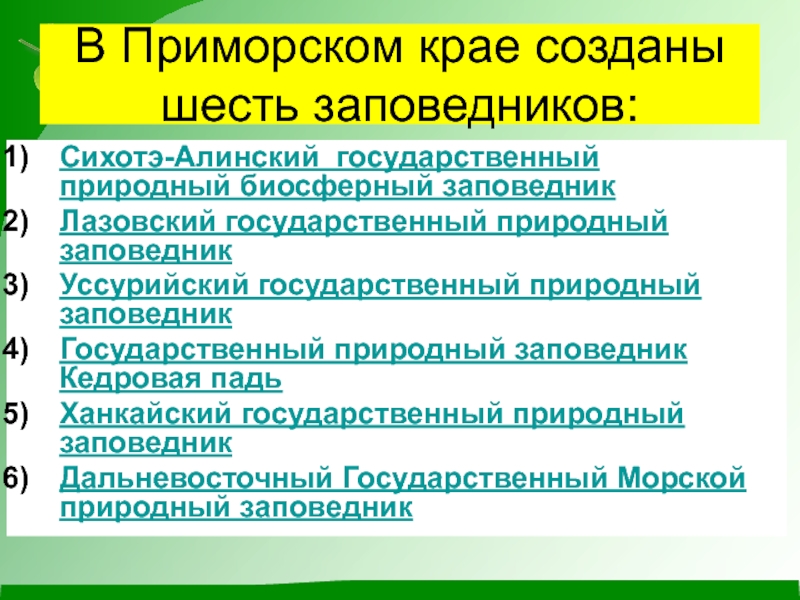 В Приморском крае созданы шесть заповедников:

1) Сихотэ-Алинский государственный природный биосферный заповедник
2) Лазовский государственный природный заповедник
3) Уссурийский государственный природный заповедник
4) Государственный природный заповедник Кедровая падь
5) Ханкайский государственный природный заповедник
6) Дальневосточный Государственный Морской природный заповедник